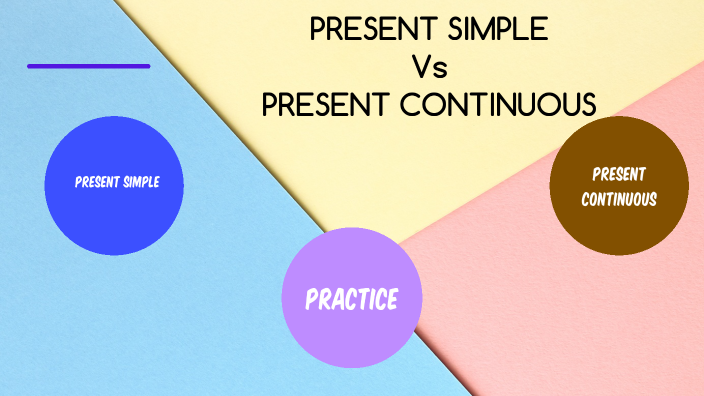 PRESENT SIMPLE
Vs
PRESENT CONTINUOUS

PRESENT SIMPLE

PRESENT CONTINUOUS

PRACTICE